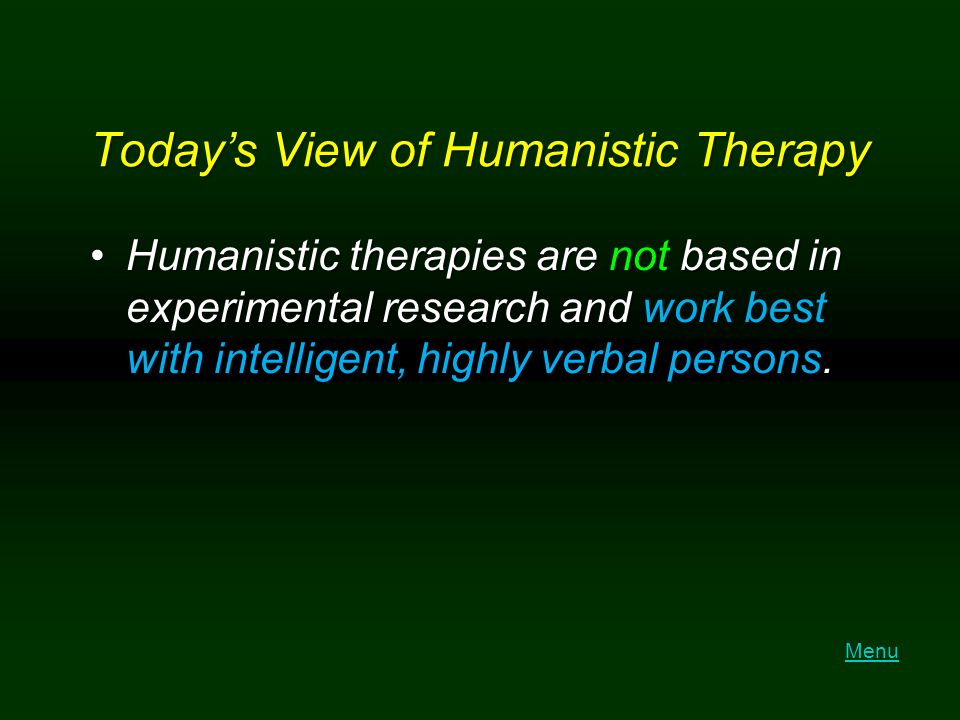 Today’s View of Humanistic Therapy

• Humanistic therapies are not based in experimental research and work best with intelligent, highly verbal persons.

Menu